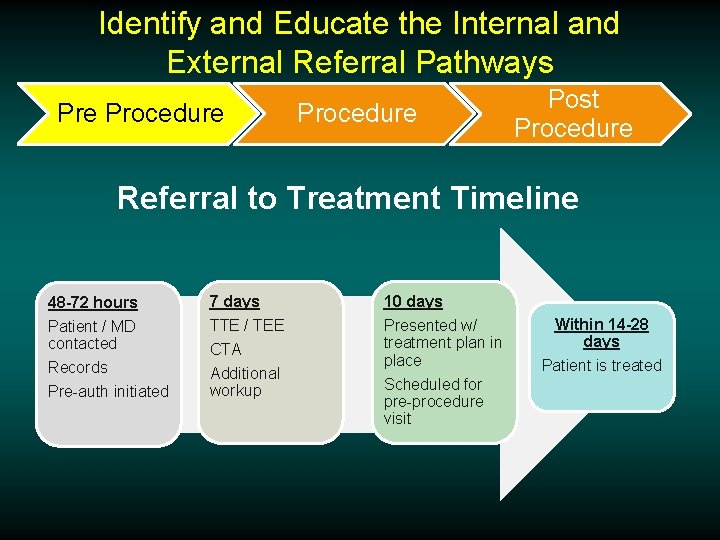 Identify and Educate the Internal and External Referral Pathways

Pre Procedure

Procedure

Post Procedure

Referral to Treatment Timeline

48-72 hours
Patient / MD contacted
Records
Pre-auth initiated

7 days
TTE / TEE
CTA
Additional workup

10 days
Presented w/ treatment plan in place
Scheduled for pre-procedure visit

Within 14-28 days
Patient is treated